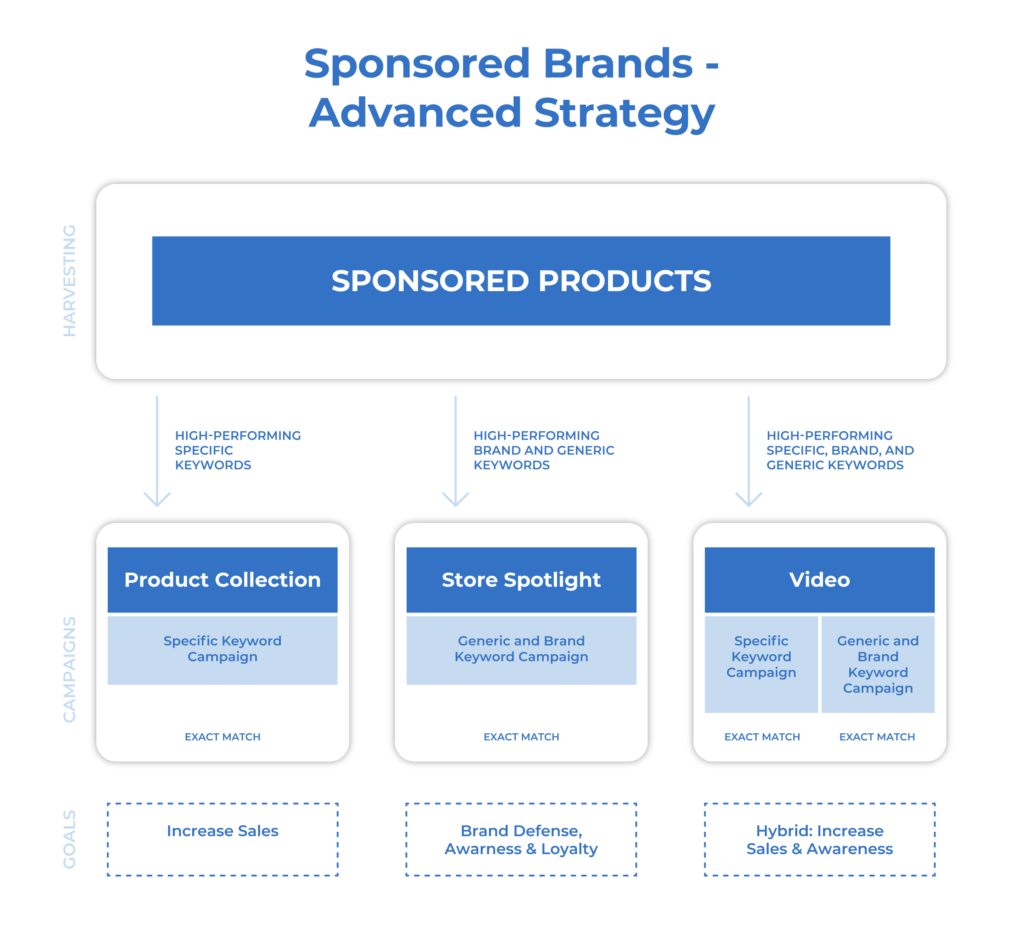 Sponsored Brands - Advanced Strategy

HARVESTING

SPONSORED PRODUCTS

HIGH-PERFORMING SPECIFIC KEYWORDS

HIGH-PERFORMING BRAND AND GENERIC KEYWORDS

HIGH-PERFORMING SPECIFIC, BRAND, AND GENERIC KEYWORDS

CAMPAIGNS

Product Collection

Specific Keyword Campaign

EXACT MATCH

Store Spotlight

Generic and Brand Keyword Campaign

EXACT MATCH

Video

Specific Keyword Campaign

Generic and Brand Keyword Campaign

EXACT MATCH

EXACT MATCH

GOALS

Increase Sales

Brand Defense, Awarness & Loyalty

Hybrid: Increase Sales & Awareness